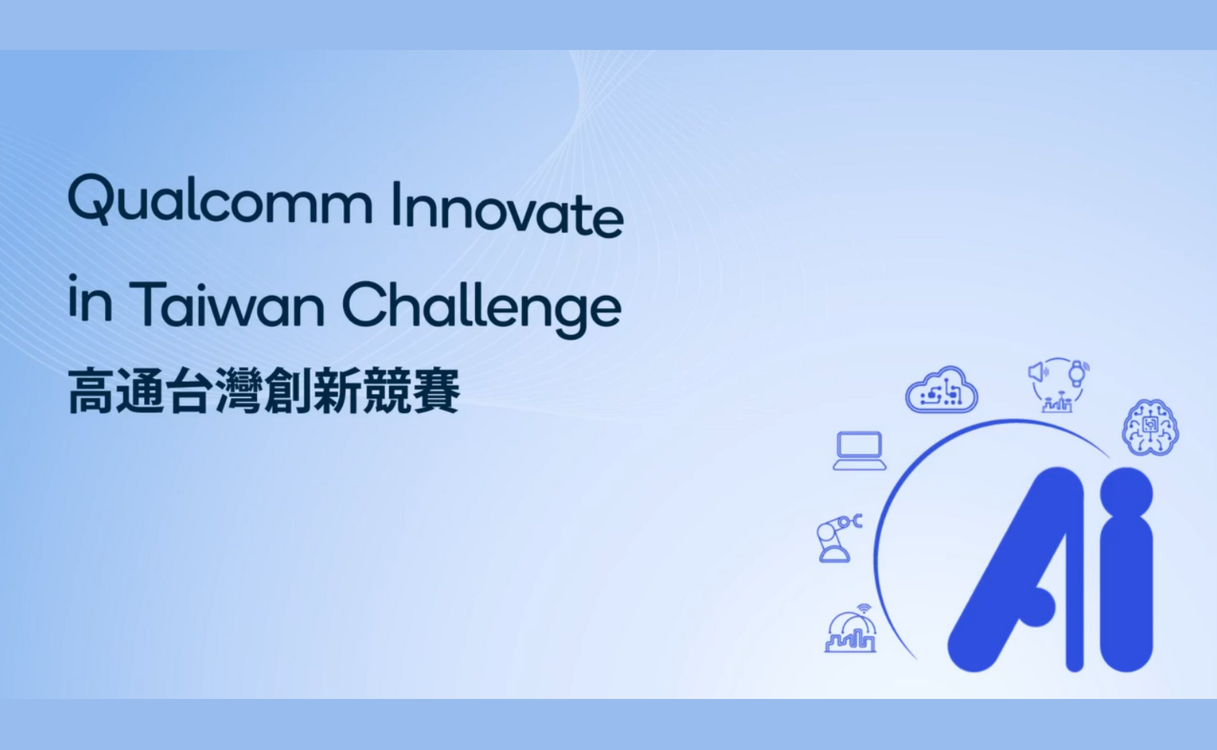 Qualcomm Innovate in Taiwan Challenge
高通台灣創新競賽

AI